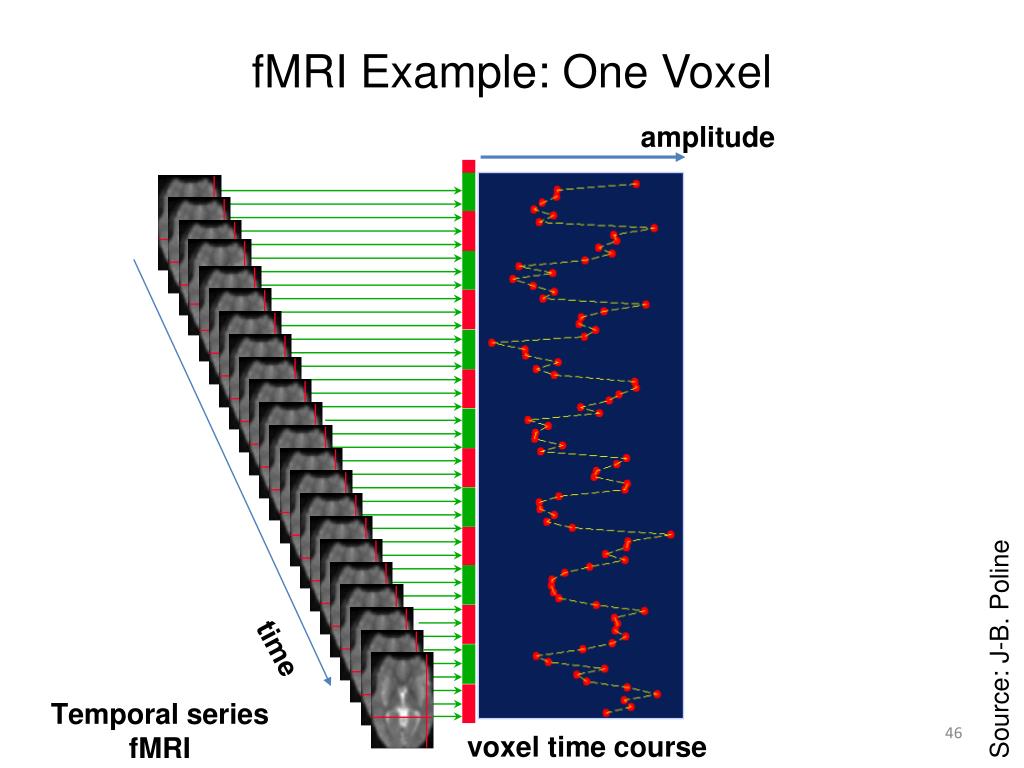 fMRI Example: One Voxel

amplitude

time

Temporal series fMRI

voxel time course

Source: J-B. Poline

46